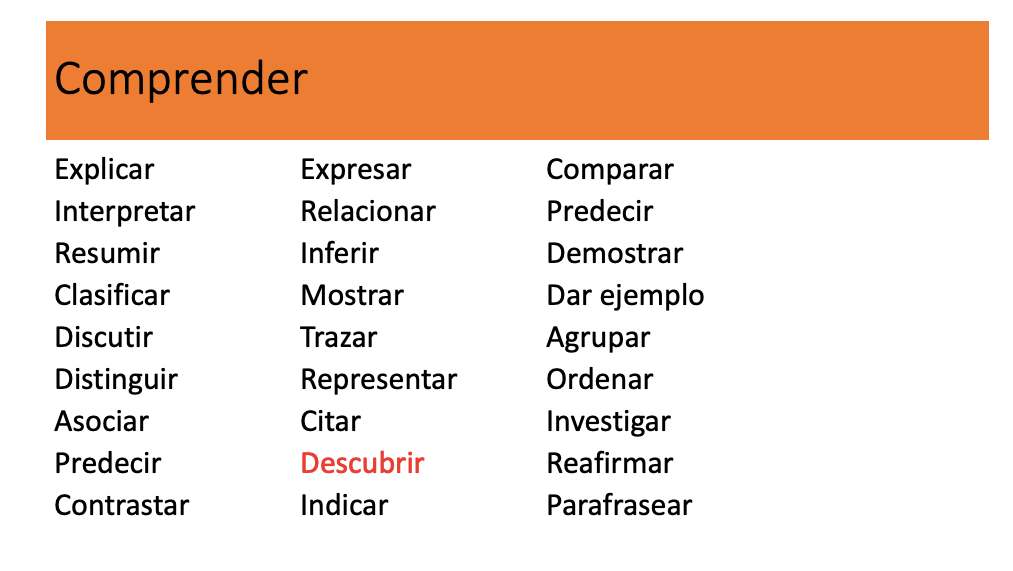 Comprender

Explicar
Interpretar
Resumir
Clasificar
Discutir
Distinguir
Asociar
Predecir
Contrastar

Expresar
Relacionar
Inferir
Mostrar
Trazar
Representar
Citar
Descubrir
Indicar

Comparar
Predecir
Demostrar
Dar ejemplo
Agrupar
Ordenar
Investigar
Reafirmar
Parafrasear